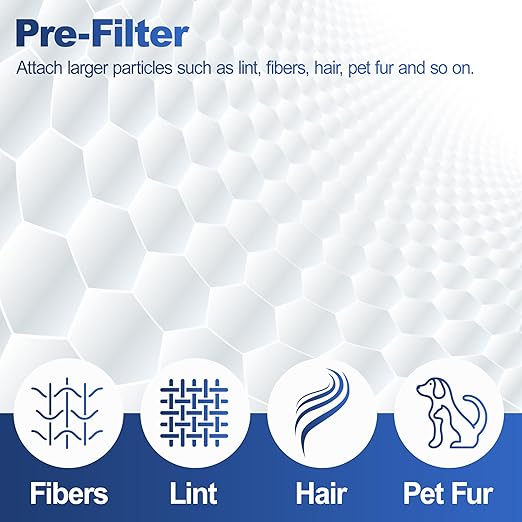 Pre-Filter
Attach larger particles such as lint, fibers, hair, pet fur and so on.

Fibers
Lint
Hair
Pet Fur